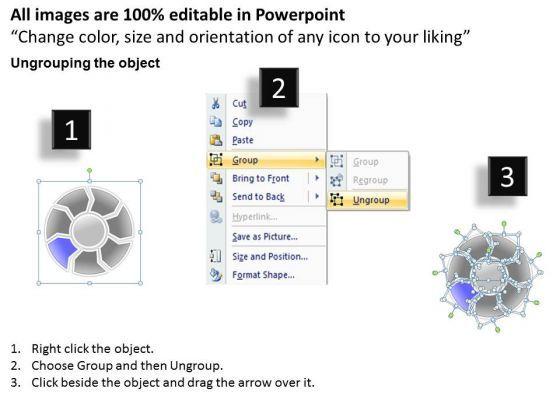 All images are 100% editable in Powerpoint
“Change color, size and orientation of any icon to your liking”

Ungrouping the object

1

2

Cut
Copy
Paste
Group
Bring to Front
Send to Back
Hyperlink...
Save as Picture...
Size and Position...
Format Shape...

Group
Regroup
Ungroup

3

1. Right click the object.
2. Choose Group and then Ungroup.
3. Click beside the object and drag the arrow over it.